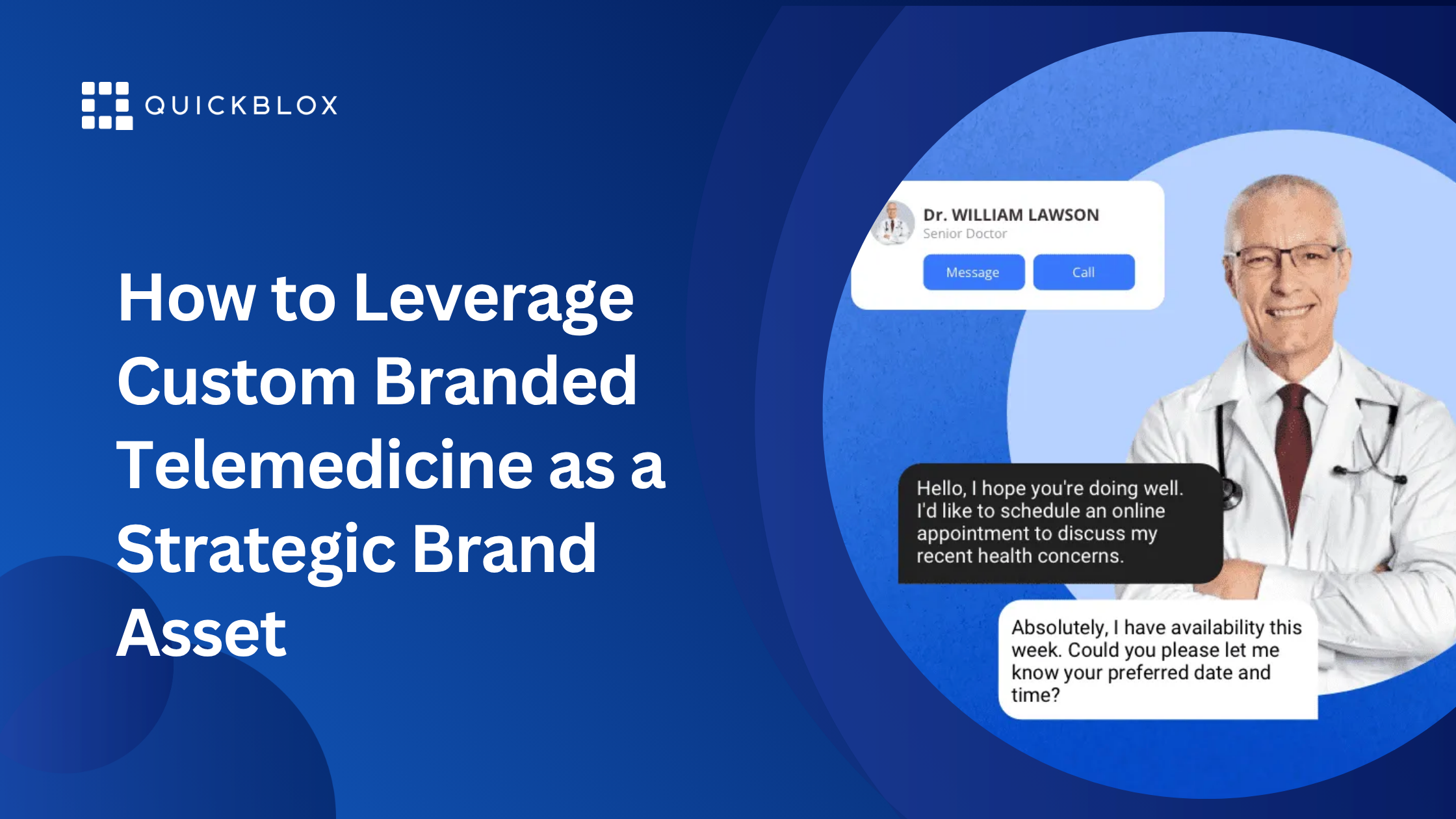 QUICKBLOX

How to Leverage Custom Branded Telemedicine as a Strategic Brand Asset

Dr. WILLIAM LAWSON
Senior Doctor

Message

Call

Hello, I hope you're doing well. I'd like to schedule an online appointment to discuss my recent health concerns.

Absolutely, I have availability this week. Could you please let me know your preferred date and time?